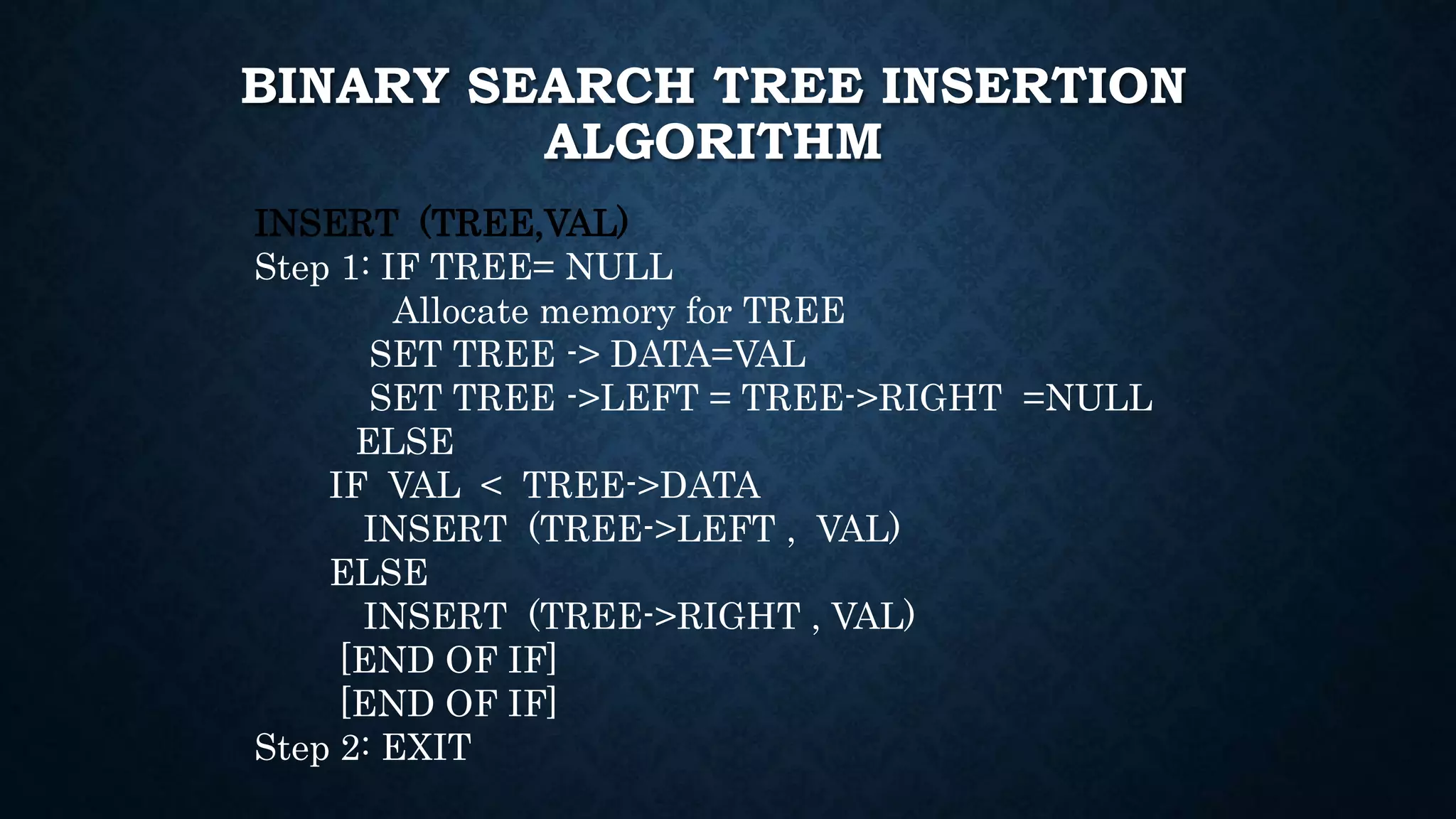 BINARY SEARCH TREE INSERTION ALGORITHM

INSERT (TREE,VAL)
Step 1: IF TREE= NULL
Allocate memory for TREE
SET TREE -> DATA=VAL
SET TREE ->LEFT = TREE->RIGHT =NULL
ELSE
IF VAL < TREE->DATA
INSERT (TREE->LEFT , VAL)
ELSE
INSERT (TREE->RIGHT , VAL)
[END OF IF]
[END OF IF]
Step 2: EXIT